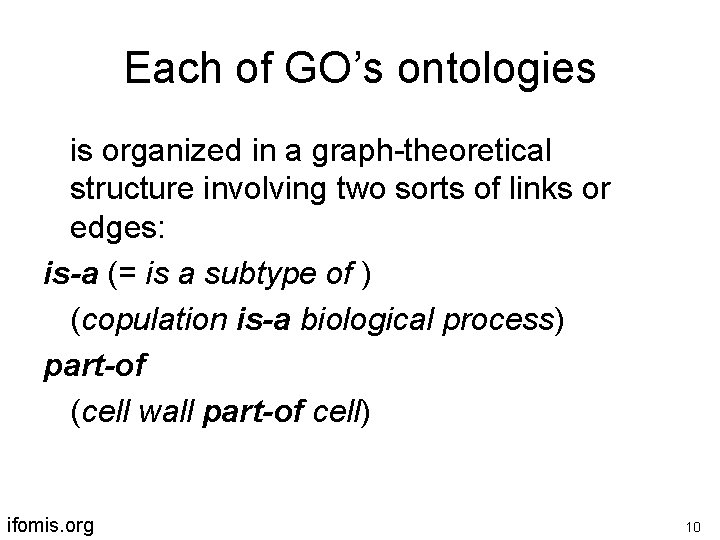 Each of GO's ontologies

is organized in a graph-theoretical structure involving two sorts of links or edges:

is-a (= is a subtype of )

(copulation is-a biological process)

part-of

(cell wall part-of cell)

ifomis.org

10